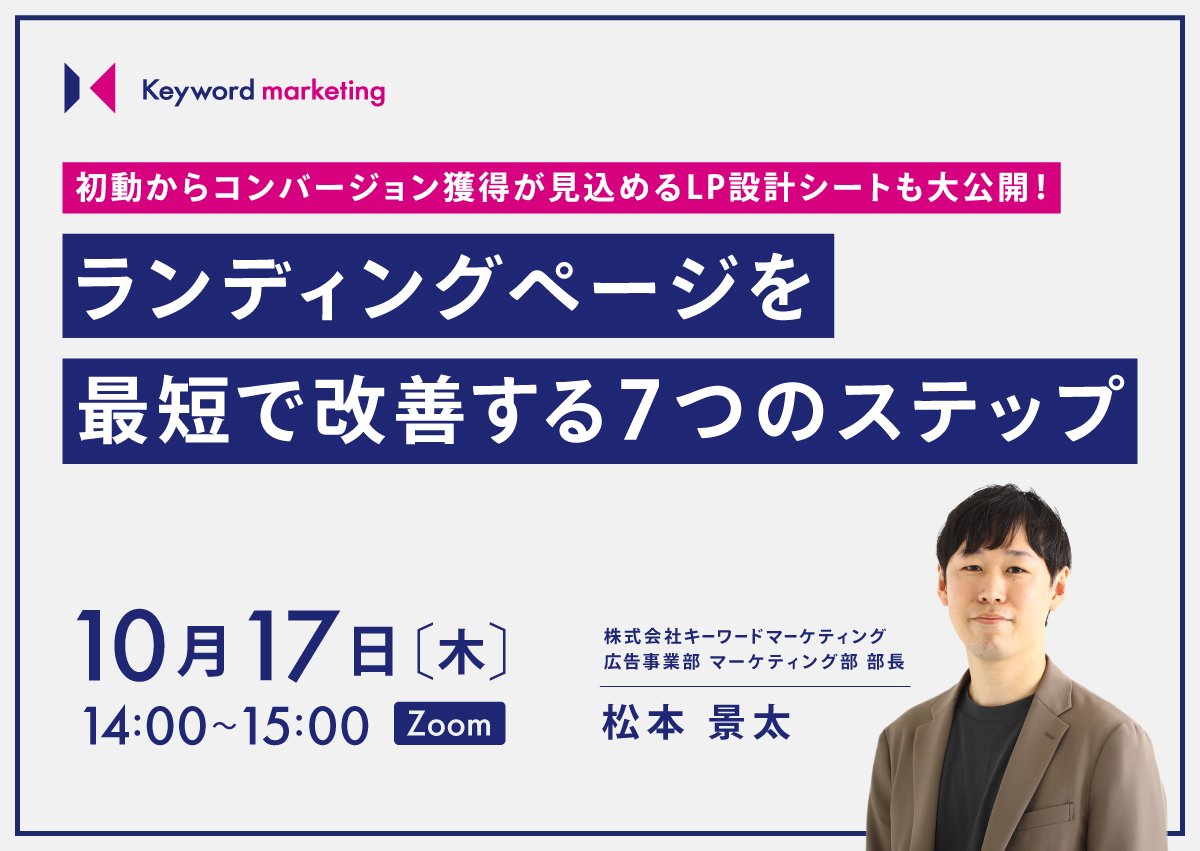 Keyword marketing

初動からコンバージョン獲得が見込めるLP設計シートも大公開！

ランディングページを
最短で改善する7つのステップ

10月17日〔木〕
14:00~15:00 Zoom

株式会社キーワードマーケティング
広告事業部 マーケティング部 部長
松本 景太